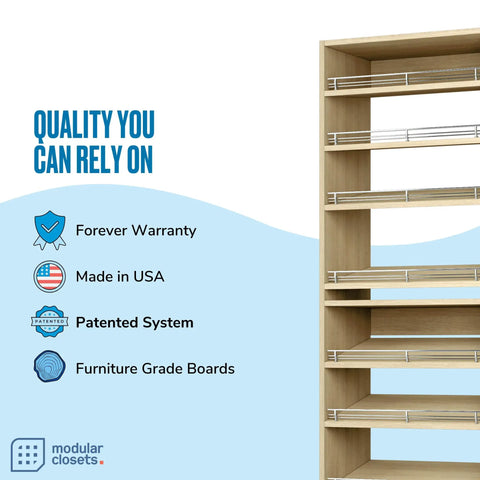 QUALITY YOU CAN RELY ON

Forever Warranty

Made in USA

PATENTED

Patented System

Furniture Grade Boards

modular closets.